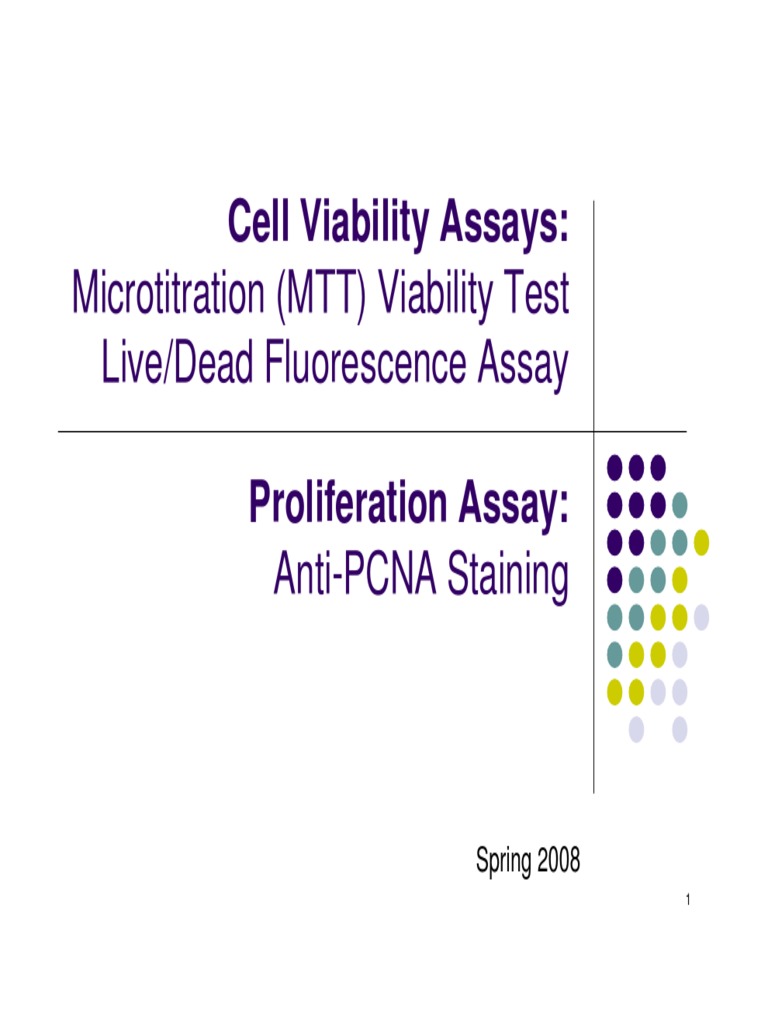 Cell Viability Assays:
Microtitration (MTT) Viability Test
Live/Dead Fluorescence Assay

Proliferation Assay:
Anti-PCNA Staining

Spring 2008

1